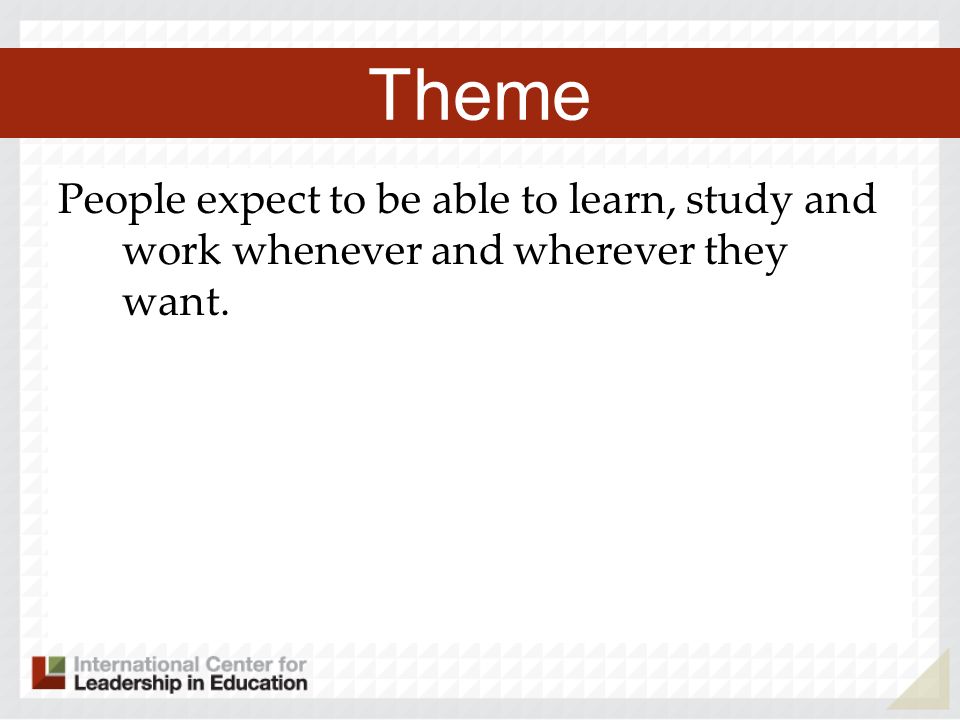 Theme

People expect to be able to learn, study and work whenever and wherever they want.

International Center for Leadership in Education